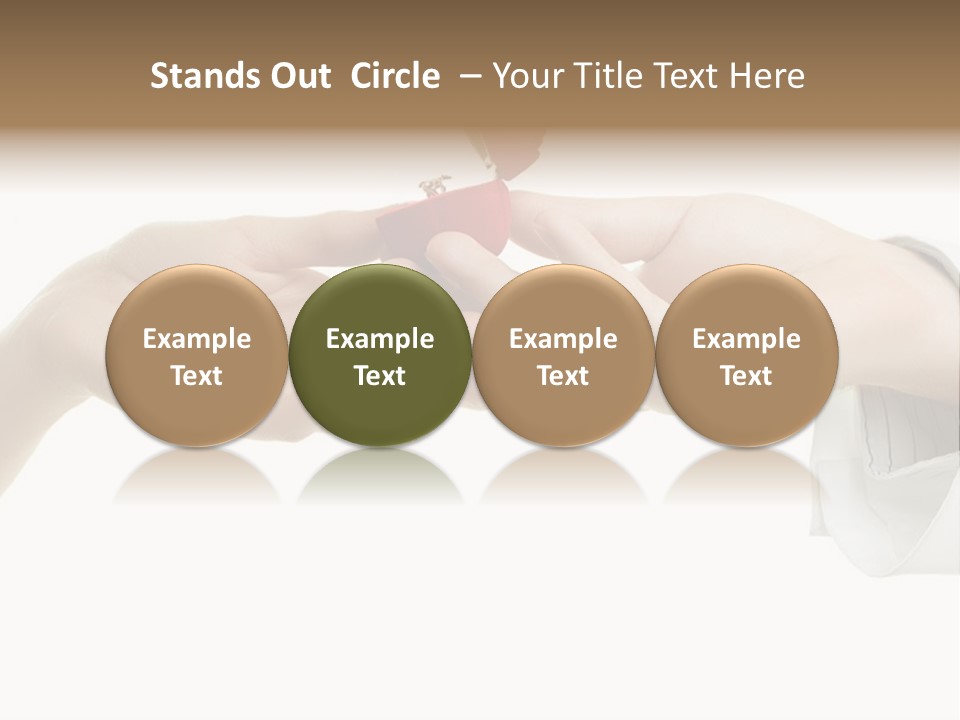 Stands Out Circle – Your Title Text Here

Example Text

Example Text

Example Text

Example Text